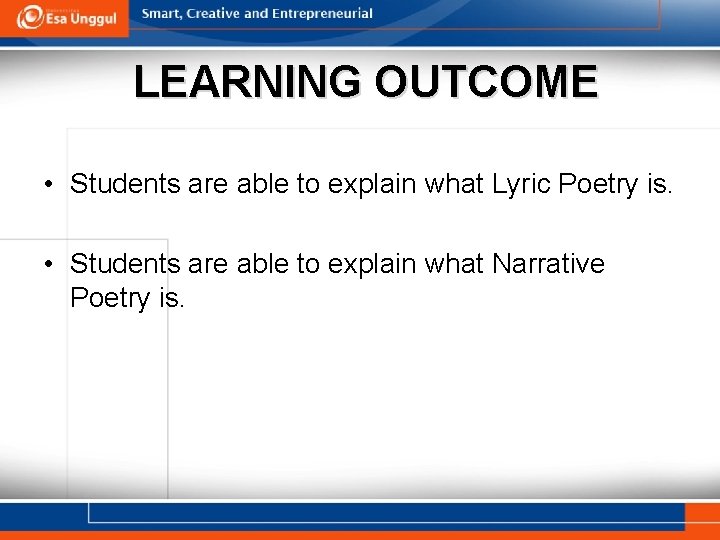 Esa Unggul

Smart, Creative and Entrepreneurial

LEARNING OUTCOME

• Students are able to explain what Lyric Poetry is.

• Students are able to explain what Narrative Poetry is.